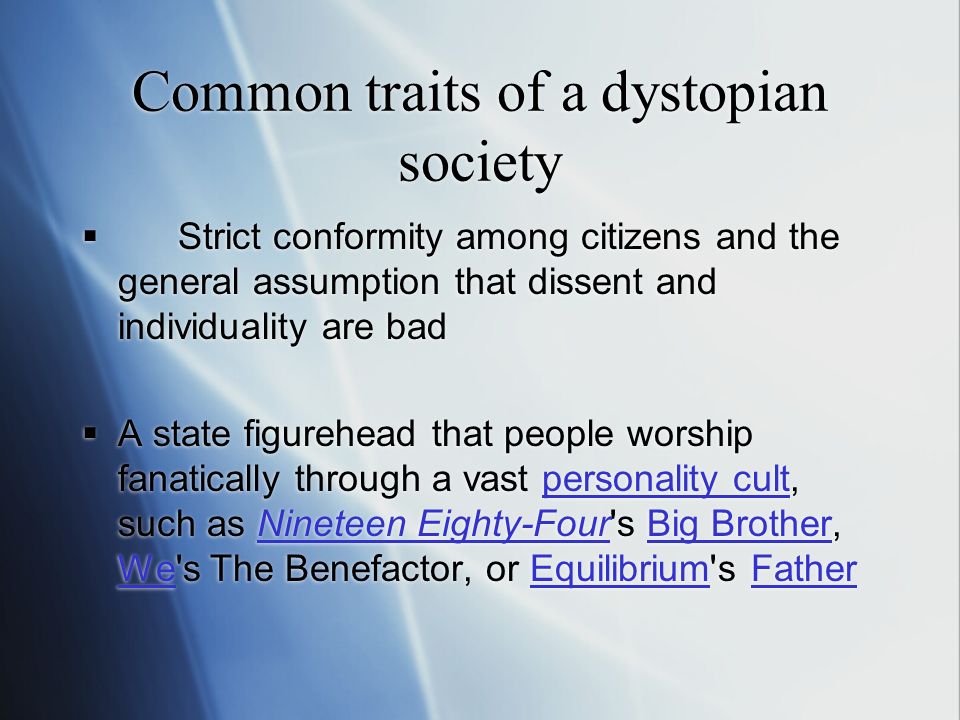 Common traits of a dystopian society

▪ Strict conformity among citizens and the general assumption that dissent and individuality are bad

▪ A state figurehead that people worship fanatically through a vast personality cult, such as Nineteen Eighty-Four's Big Brother, We's The Benefactor, or Equilibrium's Father